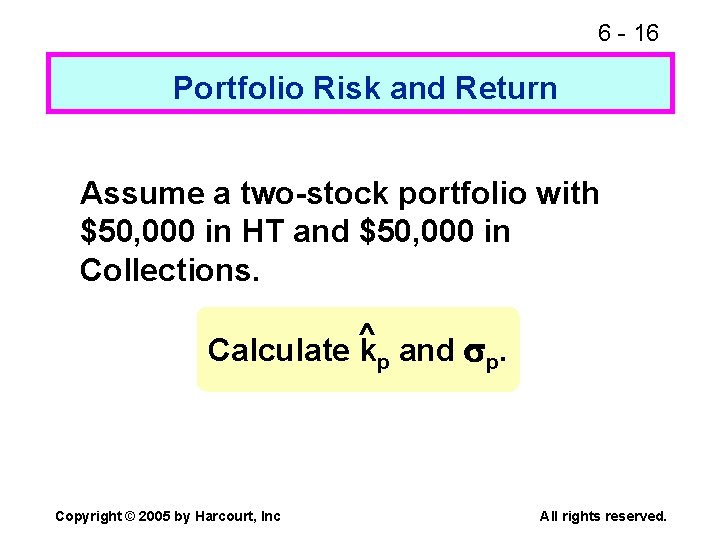 6 - 16

Portfolio Risk and Return

Assume a two-stock portfolio with \$50,000 in HT and \$50,000 in Collections.

Calculate $\hat{k}_p$ and $\sigma_p$.

Copyright © 2005 by Harcourt, Inc

All rights reserved.